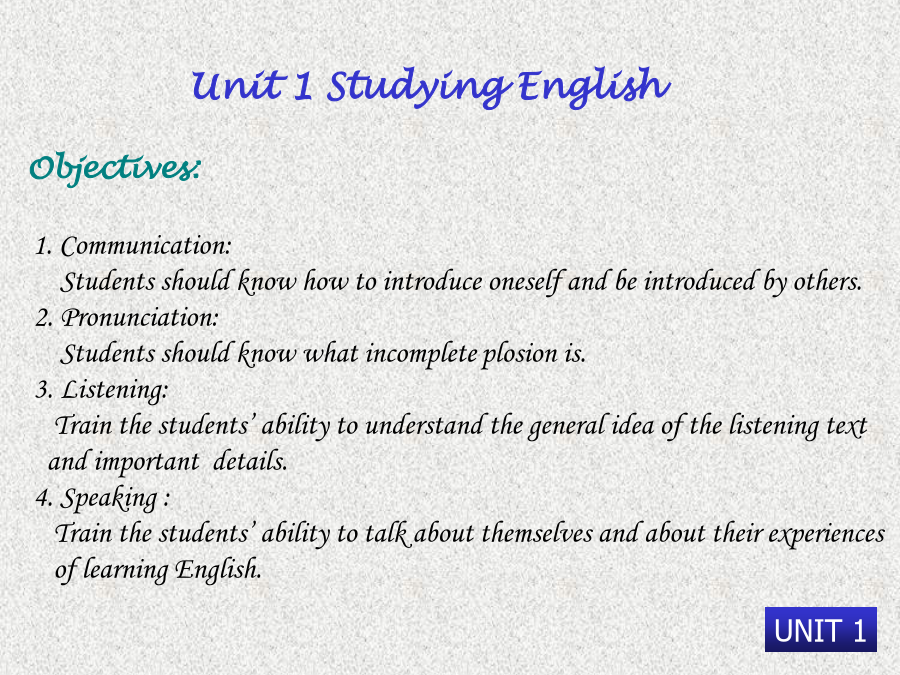 Unit 1 Studying English

Objectives:

1. Communication:
Students should know how to introduce oneself and be introduced by others.
2. Pronunciation:
Students should know what incomplete plosion is.
3. Listening:
Train the students' ability to understand the general idea of the listening text and important details.
4. Speaking :
Train the students' ability to talk about themselves and about their experiences of learning English.

UNIT 1